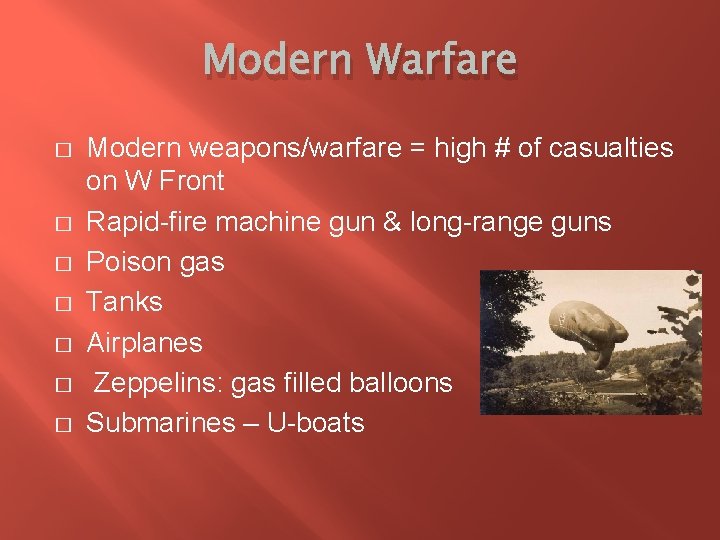 Modern Warfare

□ Modern weapons/warfare = high # of casualties on W Front
□ Rapid-fire machine gun & long-range guns
□ Poison gas
□ Tanks
□ Airplanes
□ Zeppelins: gas filled balloons
□ Submarines – U-boats